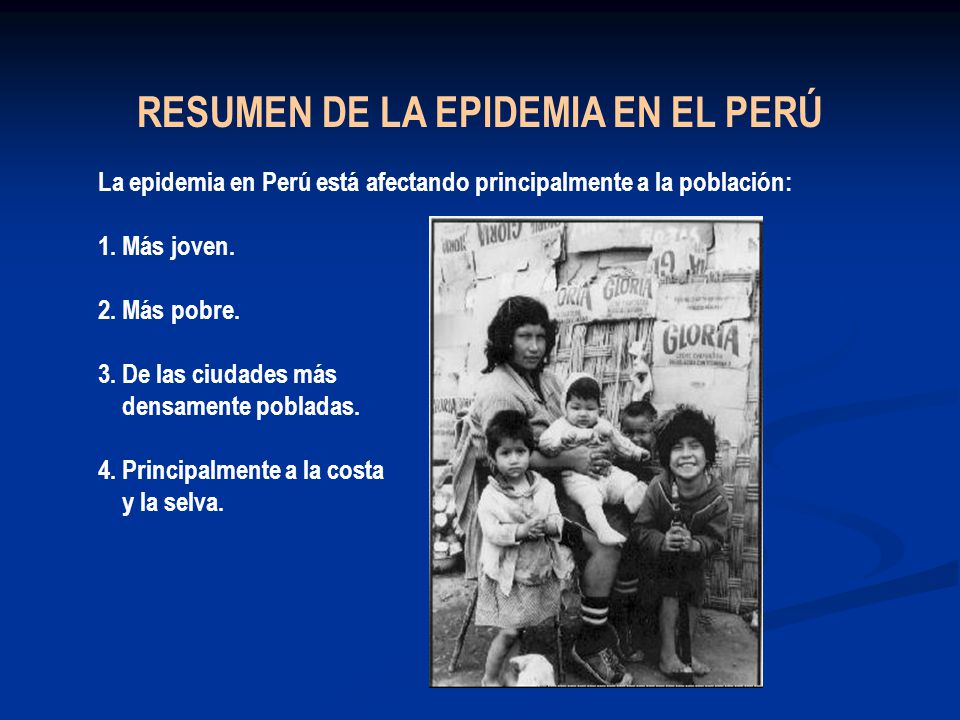 RESUMEN DE LA EPIDEMIA EN EL PERÚ

La epidemia en Perú está afectando principalmente a la población:

1. Más joven.

2. Más pobre.

3. De las ciudades más densamente pobladas.

4. Principalmente a la costa y la selva.

GLORIA

GLORIA

GLORIA